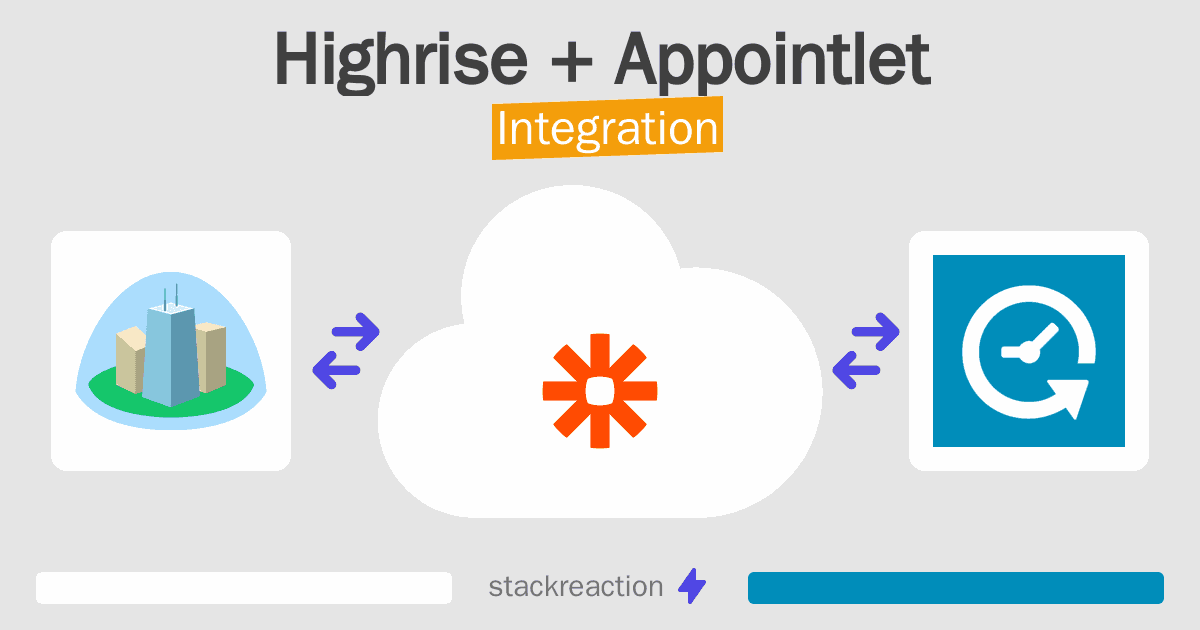 Highrise + Appointlet
Integration

stackreaction